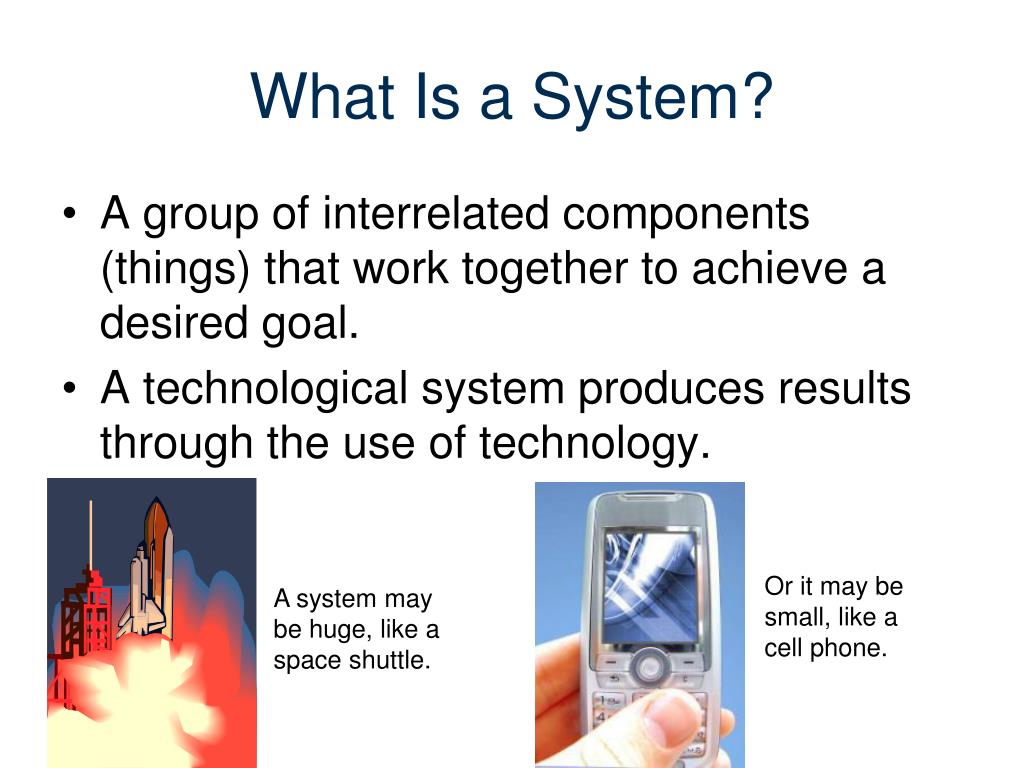 What Is a System?

• A group of interrelated components (things) that work together to achieve a desired goal.
• A technological system produces results through the use of technology.

A system may be huge, like a space shuttle.

Or it may be small, like a cell phone.